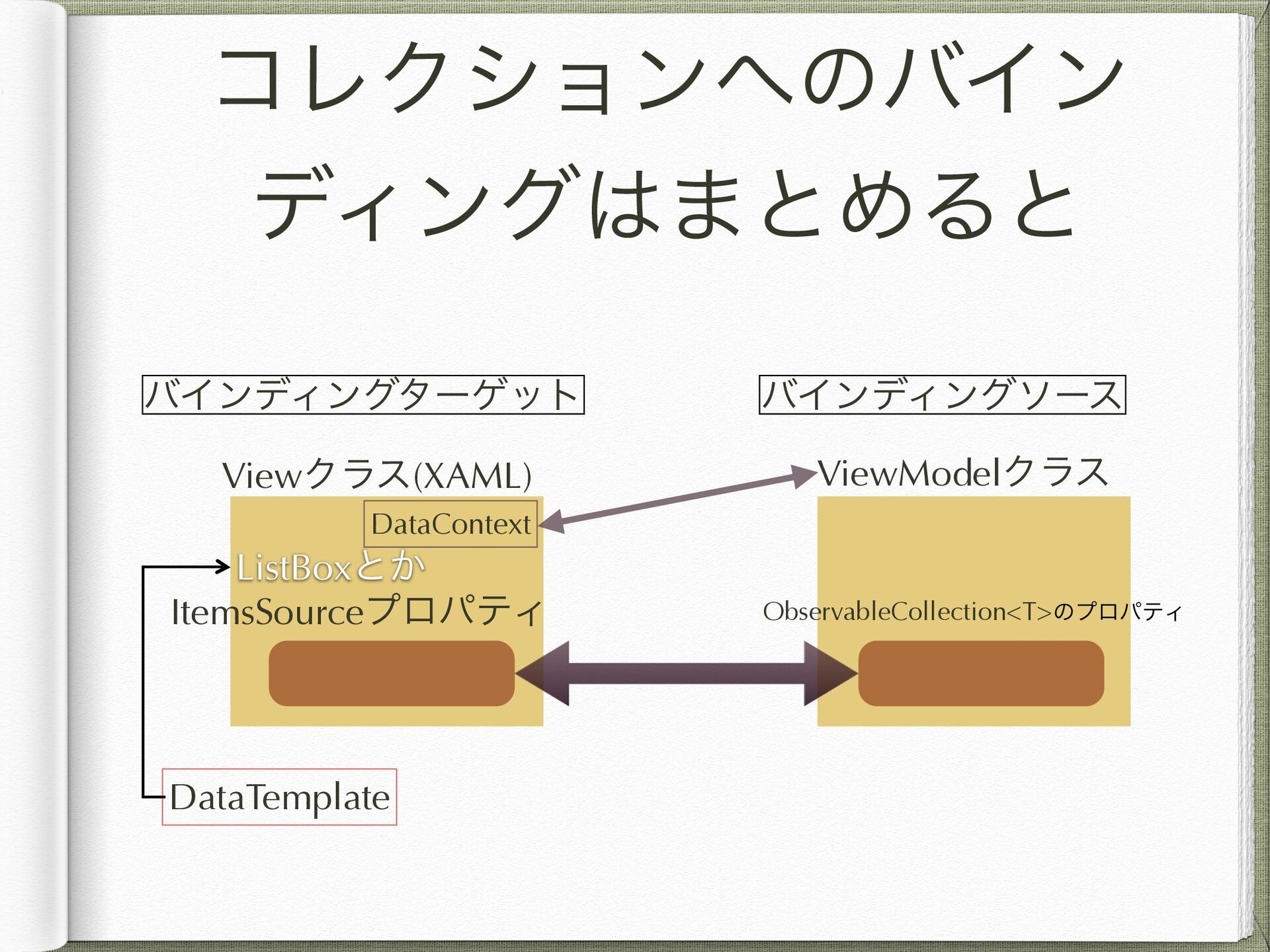 コレクションへのバインディングはまとめると

バインディングターゲット

バインディングソース

Viewクラス(XAML)

ViewModelクラス

DataContext

ListBoxとか

ItemsSourceプロパティ

ObservableCollection<T>のプロパティ

DataTemplate